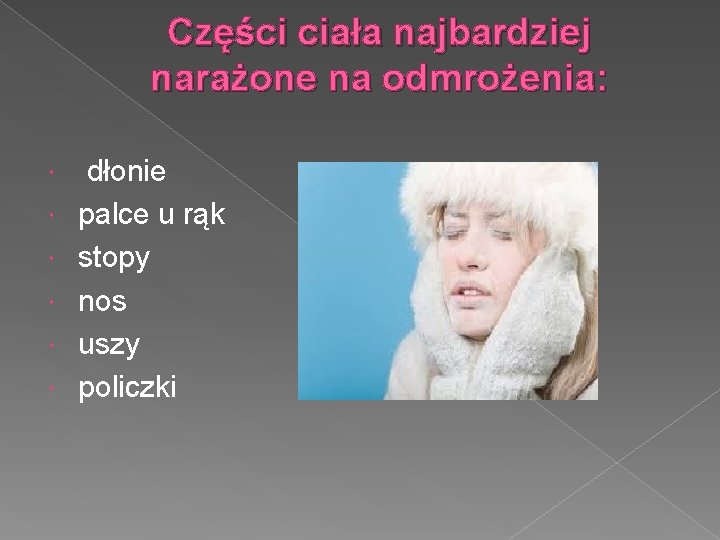 Części ciała najbardziej narażone na odmrożenia:

- dłonie
- palce u rąk
- stopy
- nos
- uszy
- policzki